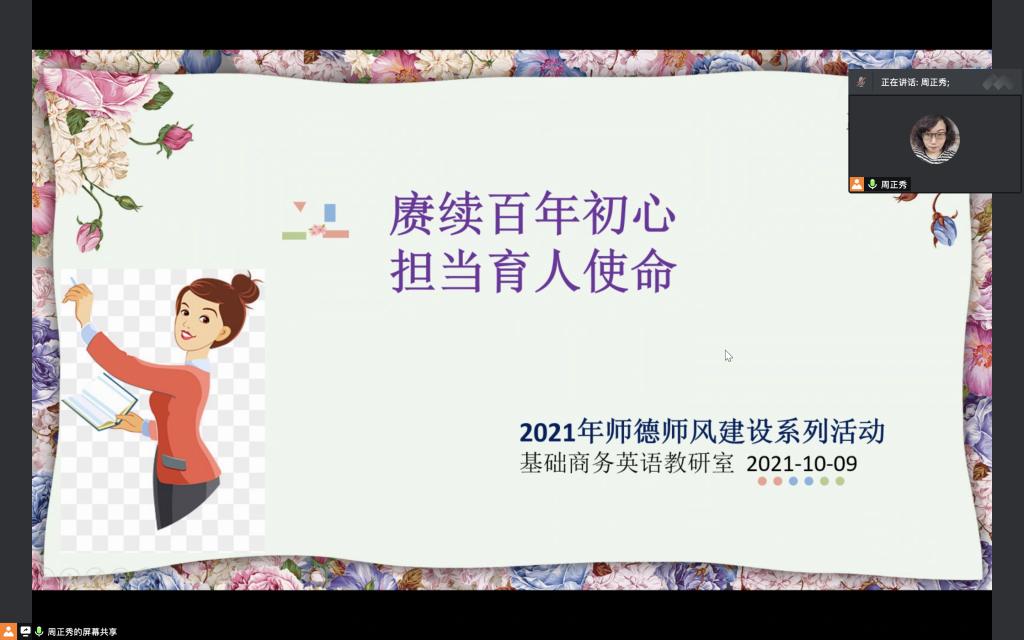 正在讲话: 周正秀;

周正秀

赓续百年初心
担当育人使命

2021年师德师风建设系列活动
基础商务英语教研室 2021-10-09

周正秀的屏幕共享